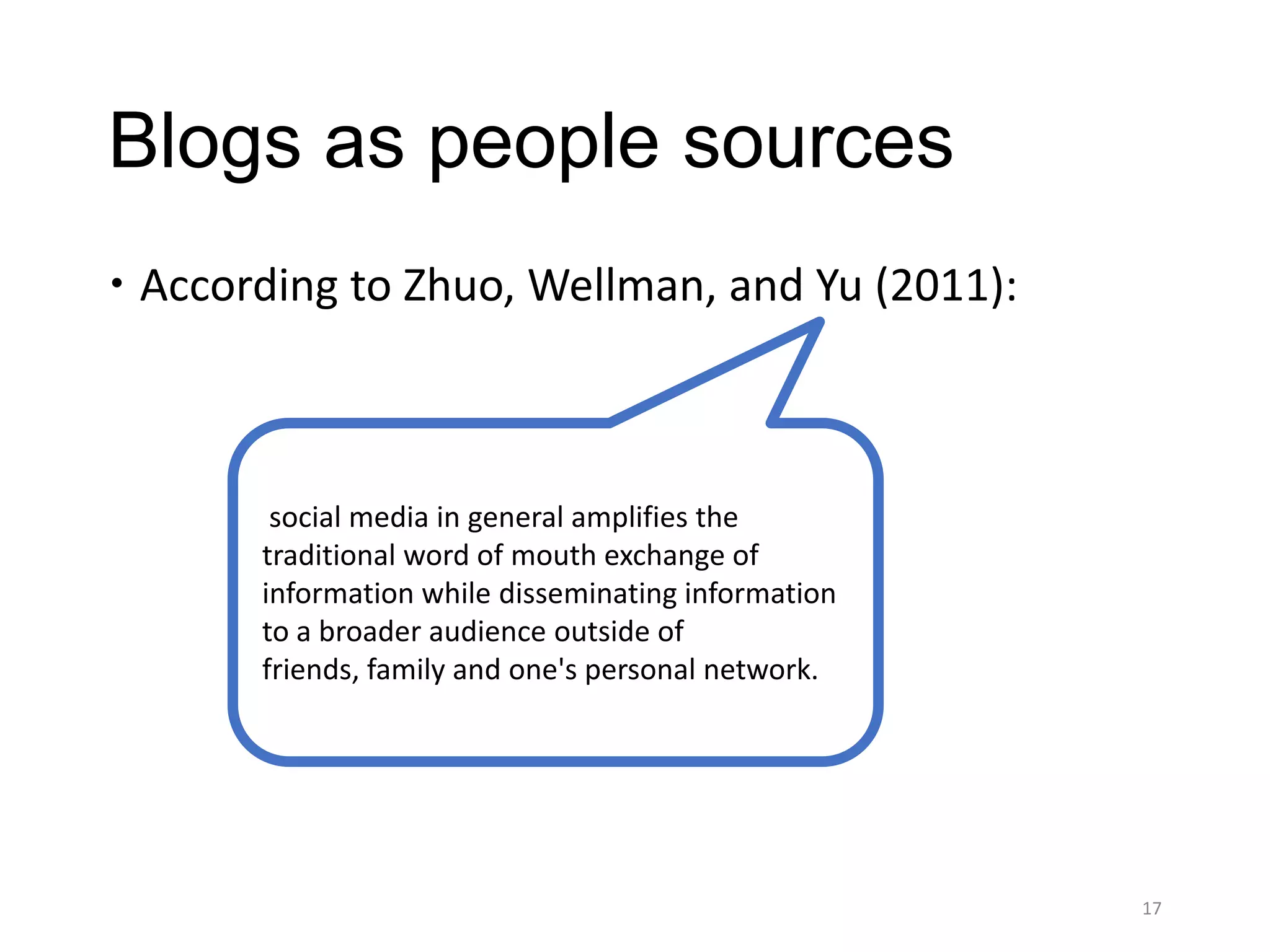 Blogs as people sources

• According to Zhuo, Wellman, and Yu (2011):

social media in general amplifies the traditional word of mouth exchange of information while disseminating information to a broader audience outside of friends, family and one's personal network.

17